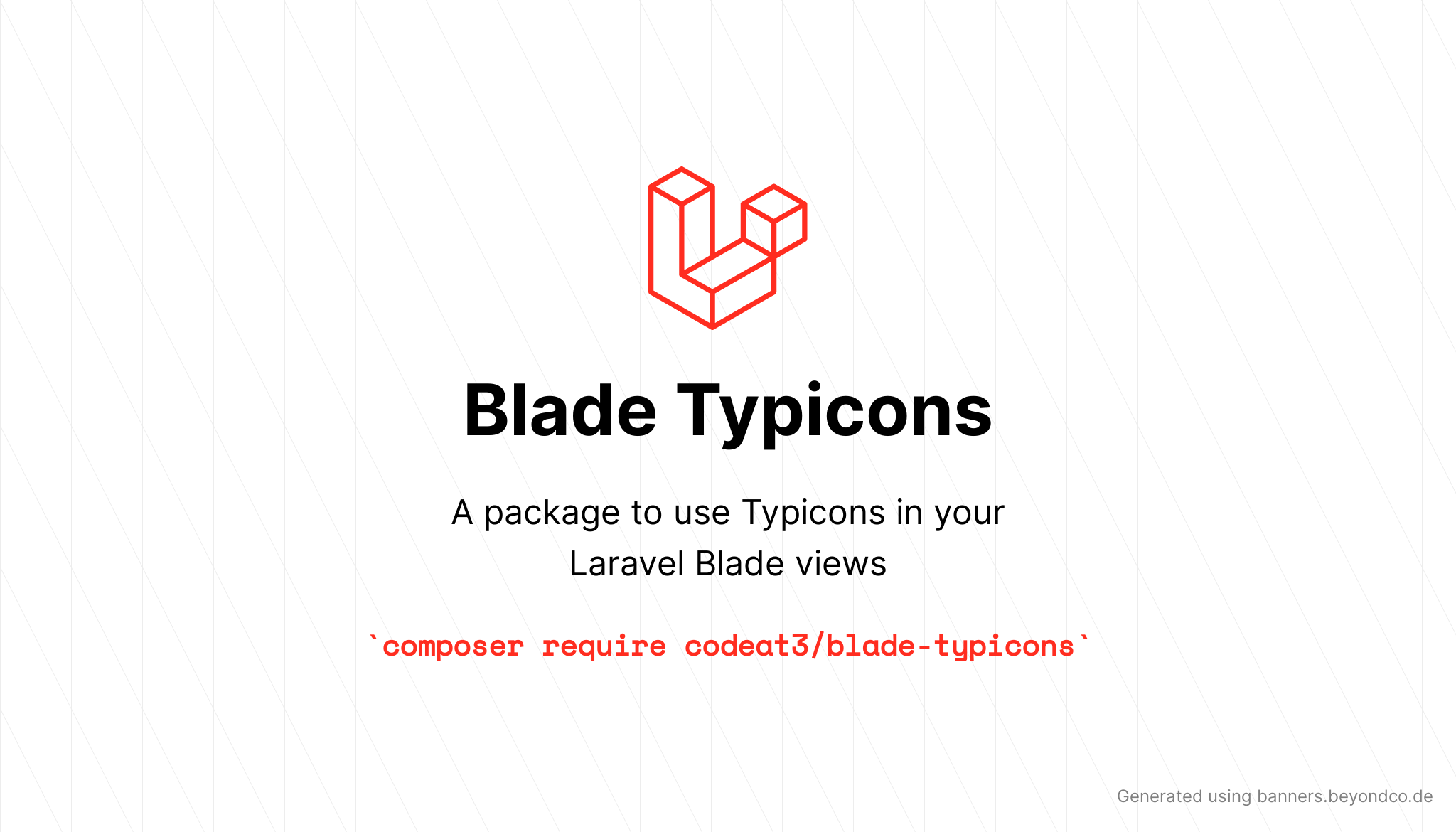 Blade Typicons

A package to use Typicons in your Laravel Blade views

`composer require codeat3/blade-typicons`

Generated using banners.beyondco.de